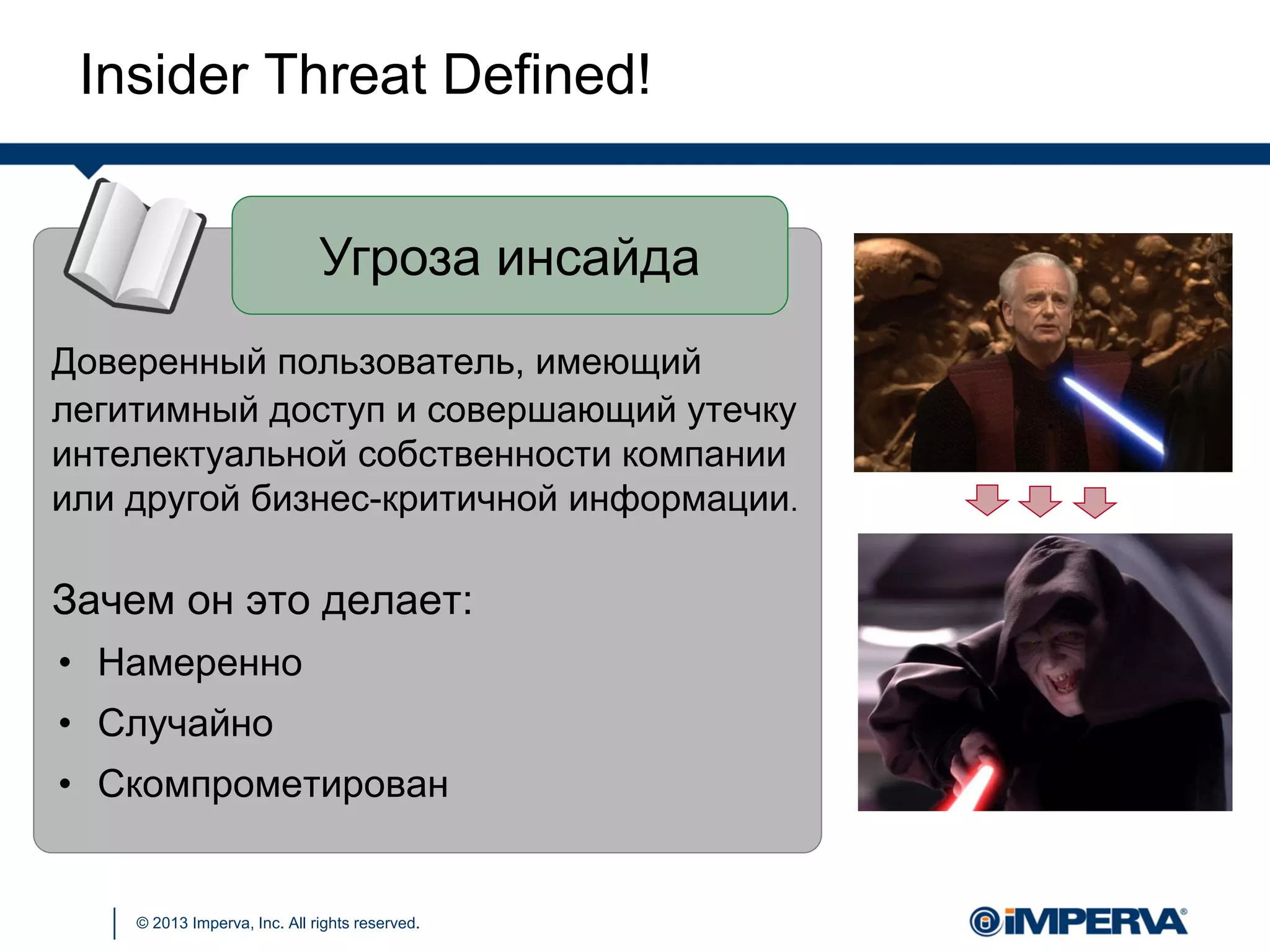 Insider Threat Defined!

Угроза инсайда

Доверенный пользователь, имеющий легитимный доступ и совершающий утечку интелектуальной собственности компании или другой бизнес-критичной информации.

Зачем он это делает:

• Намеренно
• Случайно
• Скомпрометирован

© 2013 Imperva, Inc. All rights reserved.

iMPERVA®